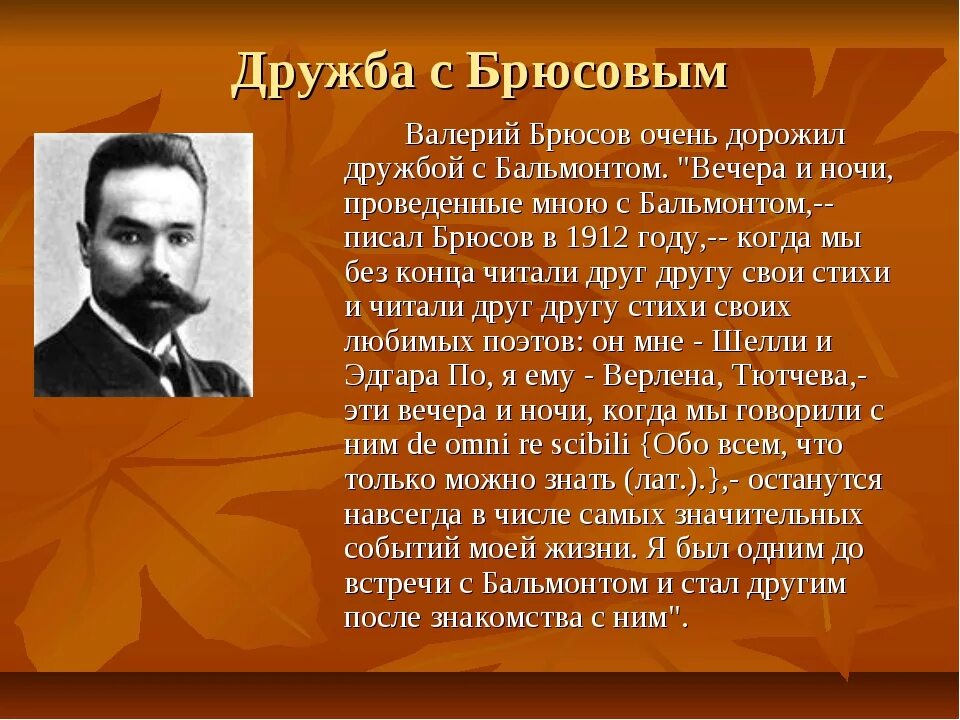 Дружба с Брюсовым

Валерий Брюсов очень дорожил дружбой с Бальмонтом. "Вечера и ночи, проведенные мною с Бальмонтом,-- писал Брюсов в 1912 году,-- когда мы без конца читали друг другу свои стихи и читали друг другу стихи своих любимых поэтов: он мне - Шелли и Эдгара По, я ему - Верлена, Тютчева,- эти вечера и ночи, когда мы говорили с ним de omni re scibili {Обо всем, что только можно знать (лат.).},- останутся навсегда в числе самых значительных событий моей жизни. Я был одним до встречи с Бальмонтом и стал другим после знакомства с ним".